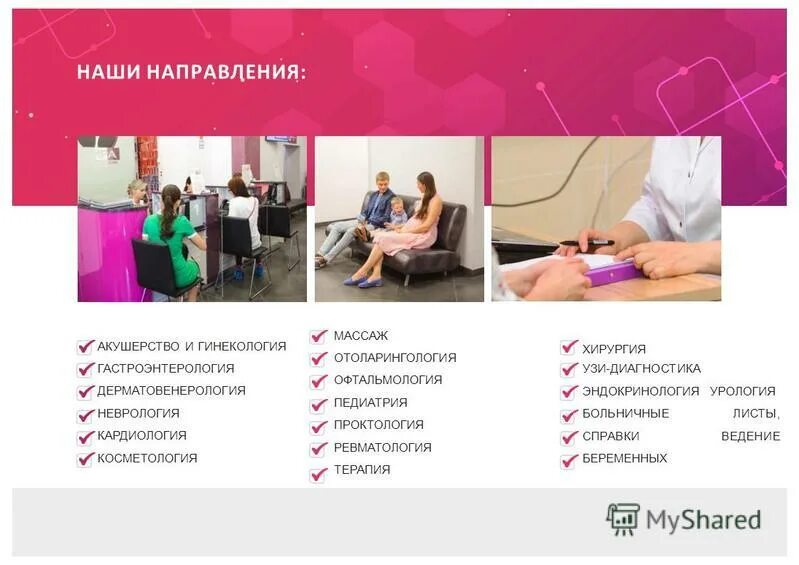 НАШИ НАПРАВЛЕНИЯ:

АКУШЕРСТВО И ГИНЕКОЛОГИЯ
ГАСТРОЭНТЕРОЛОГИЯ
ДЕРМАТОВЕНЕРОЛОГИЯ
НЕВРОЛОГИЯ
КАРДИОЛОГИЯ
КОСМЕТОЛОГИЯ

МАССАЖ
ОТОЛАРИНГОЛОГИЯ
ОФТАЛЬМОЛОГИЯ
ПЕДИАТРИЯ
ПРОКТОЛОГИЯ
РЕВМАТОЛОГИЯ
ТЕРАПИЯ

ХИРУРГИЯ
УЗИ-ДИАГНОСТИКА
ЭНДОКРИНОЛОГИЯ УРОЛОГИЯ
БОЛЬНИЧНЫЕ ЛИСТЫ,
СПРАВКИ ВЕДЕНИЕ
БЕРЕМЕННЫХ

MyShared